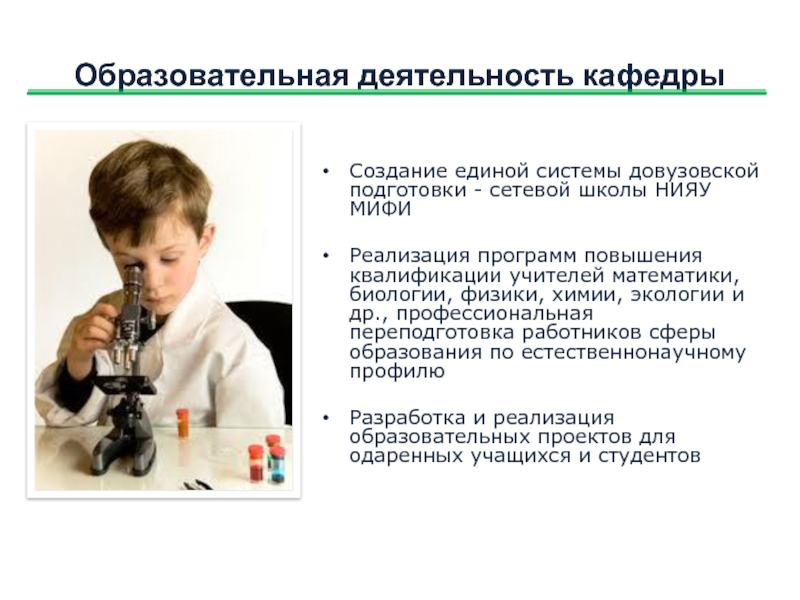 Образовательная деятельность кафедры

• Создание единой системы довузовской подготовки - сетевой школы НИЯУ МИФИ

• Реализация программ повышения квалификации учителей математики, биологии, физики, химии, экологии и др., профессиональная переподготовка работников сферы образования по естественнонаучному профилю

• Разработка и реализация образовательных проектов для одаренных учащихся и студентов